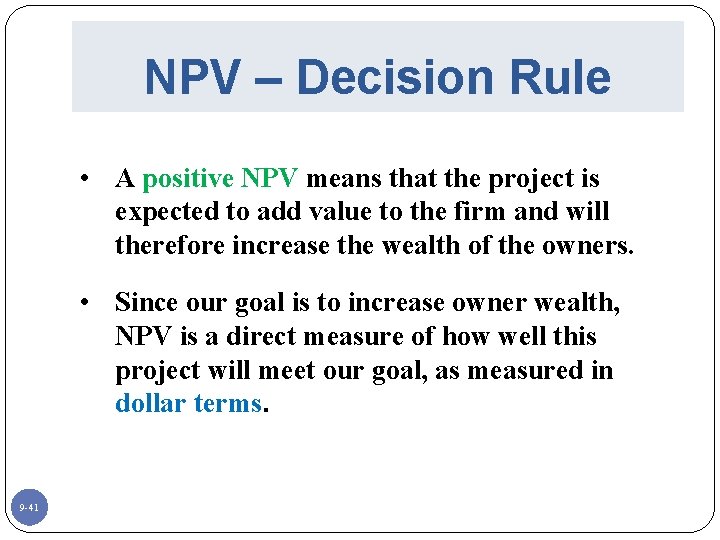 NPV – Decision Rule

• A positive NPV means that the project is expected to add value to the firm and will therefore increase the wealth of the owners.

• Since our goal is to increase owner wealth, NPV is a direct measure of how well this project will meet our goal, as measured in dollar terms.

9-41